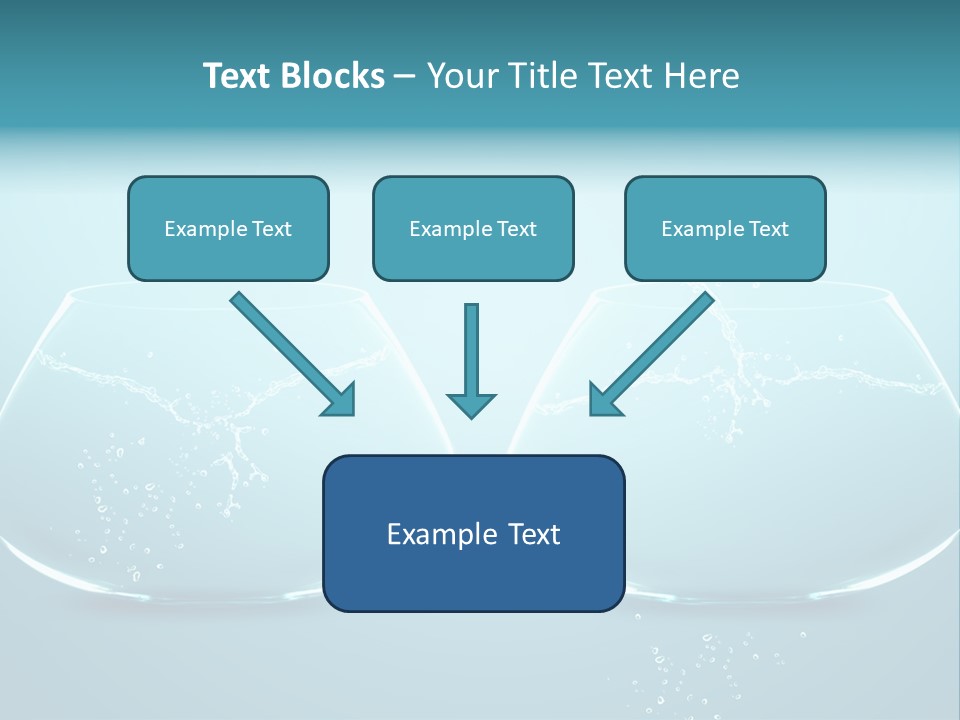 Text Blocks – Your Title Text Here

Example Text

Example Text

Example Text

Example Text